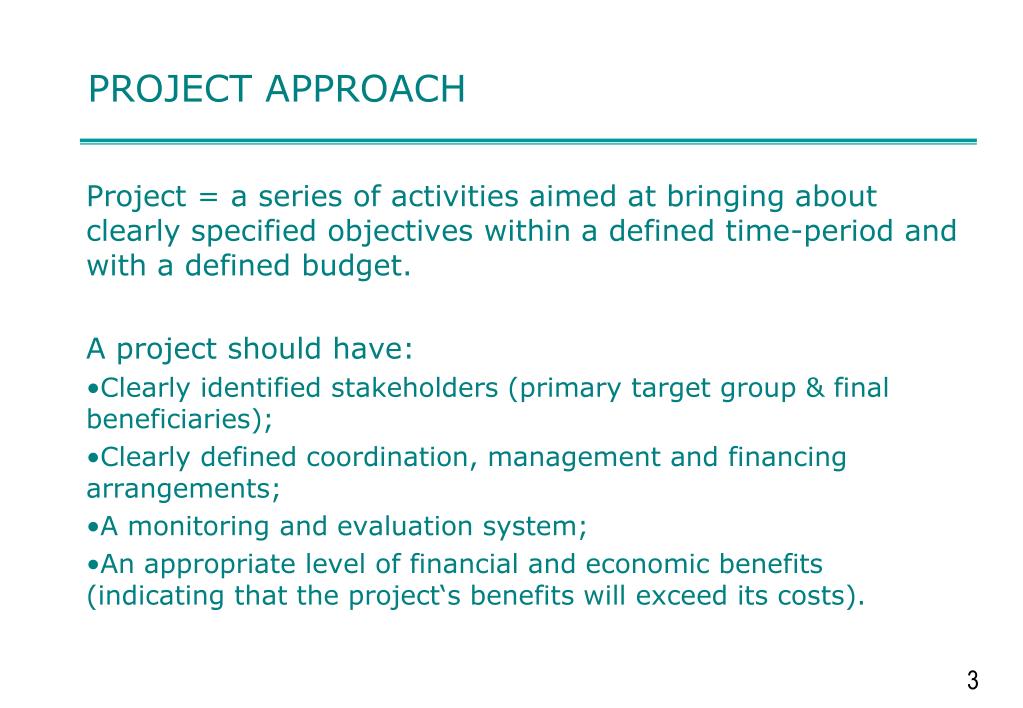 PROJECT APPROACH

Project = a series of activities aimed at bringing about clearly specified objectives within a defined time-period and with a defined budget.

A project should have:
•Clearly identified stakeholders (primary target group & final beneficiaries);
•Clearly defined coordination, management and financing arrangements;
•A monitoring and evaluation system;
•An appropriate level of financial and economic benefits (indicating that the project‘s benefits will exceed its costs).

3